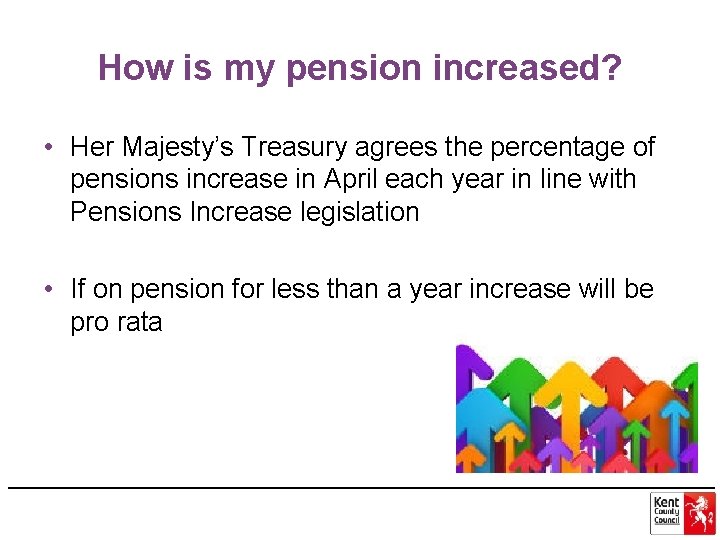 How is my pension increased?

• Her Majesty's Treasury agrees the percentage of pensions increase in April each year in line with Pensions Increase legislation

• If on pension for less than a year increase will be pro rata

Kent County Council